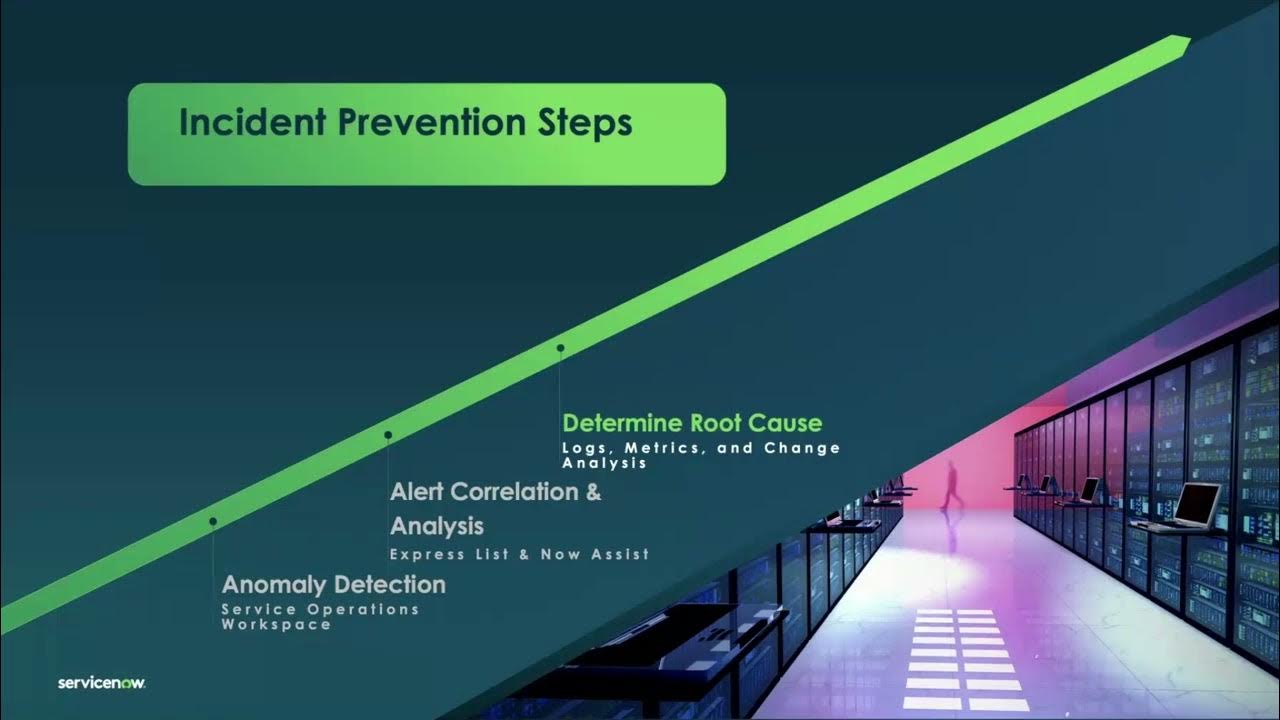 Incident Prevention Steps

Determine Root Cause
Logs, Metrics, and Change Analysis

Alert Correlation & Analysis
Express List & Now Assist

Anomaly Detection
Service Operations Workspace

servicenow.